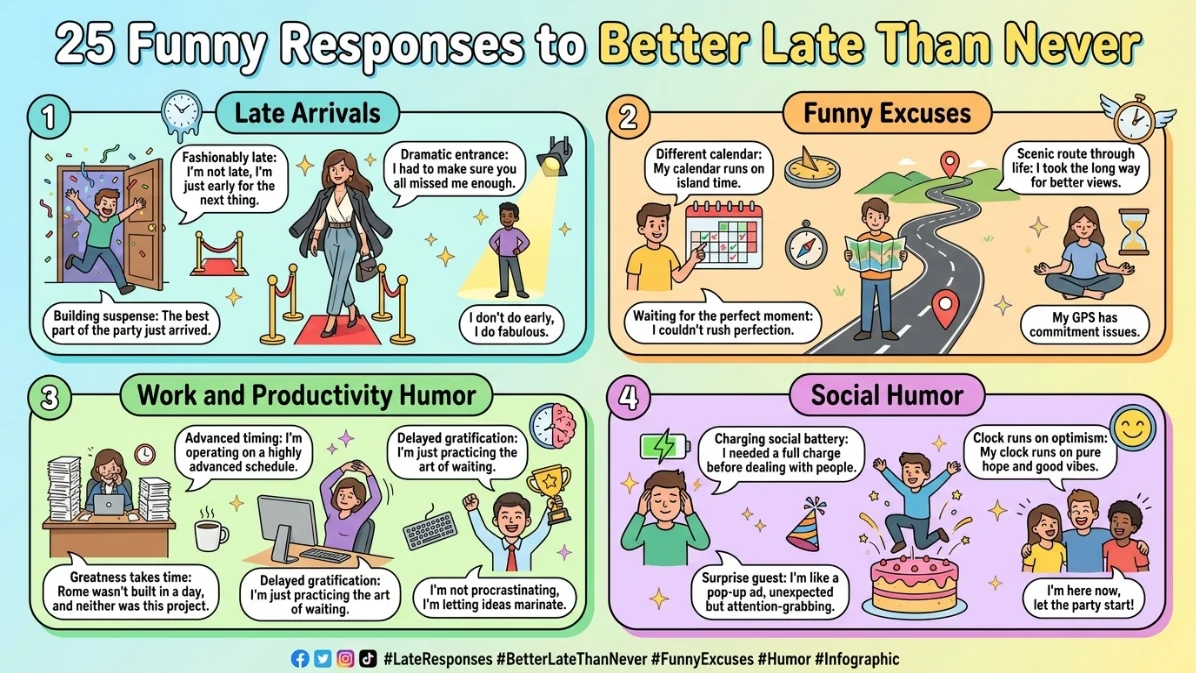 25 Funny Responses to Better Late Than Never

1 Late Arrivals

Fashionably late: I'm not late, I'm just early for the next thing.

Dramatic entrance: I had to make sure you all missed me enough.

Building suspense: The best part of the party just arrived.

I don't do early, I do fabulous.

2 Funny Excuses

Different calendar: My calendar runs on island time.

Scenic route through life: I took the long way for better views.

Waiting for the perfect moment: I couldn't rush perfection.

My GPS has commitment issues.

3 Work and Productivity Humor

Advanced timing: I'm operating on a highly advanced schedule.

Delayed gratification: I'm just practicing the art of waiting.

Greatness takes time: Rome wasn't built in a day, and neither was this project.

Delayed gratification: I'm just practicing the art of waiting.

I'm not procrastinating, I'm letting ideas marinate.

4 Social Humor

Charging social battery: I needed a full charge before dealing with people.

Clock runs on optimism: My clock runs on pure hope and good vibes.

Surprise guest: I'm like a pop-up ad, unexpected but attention-grabbing.

I'm here now, let the party start!

#LateResponses #BetterLateThanNever #FunnyExcuses #Humor #Infographic